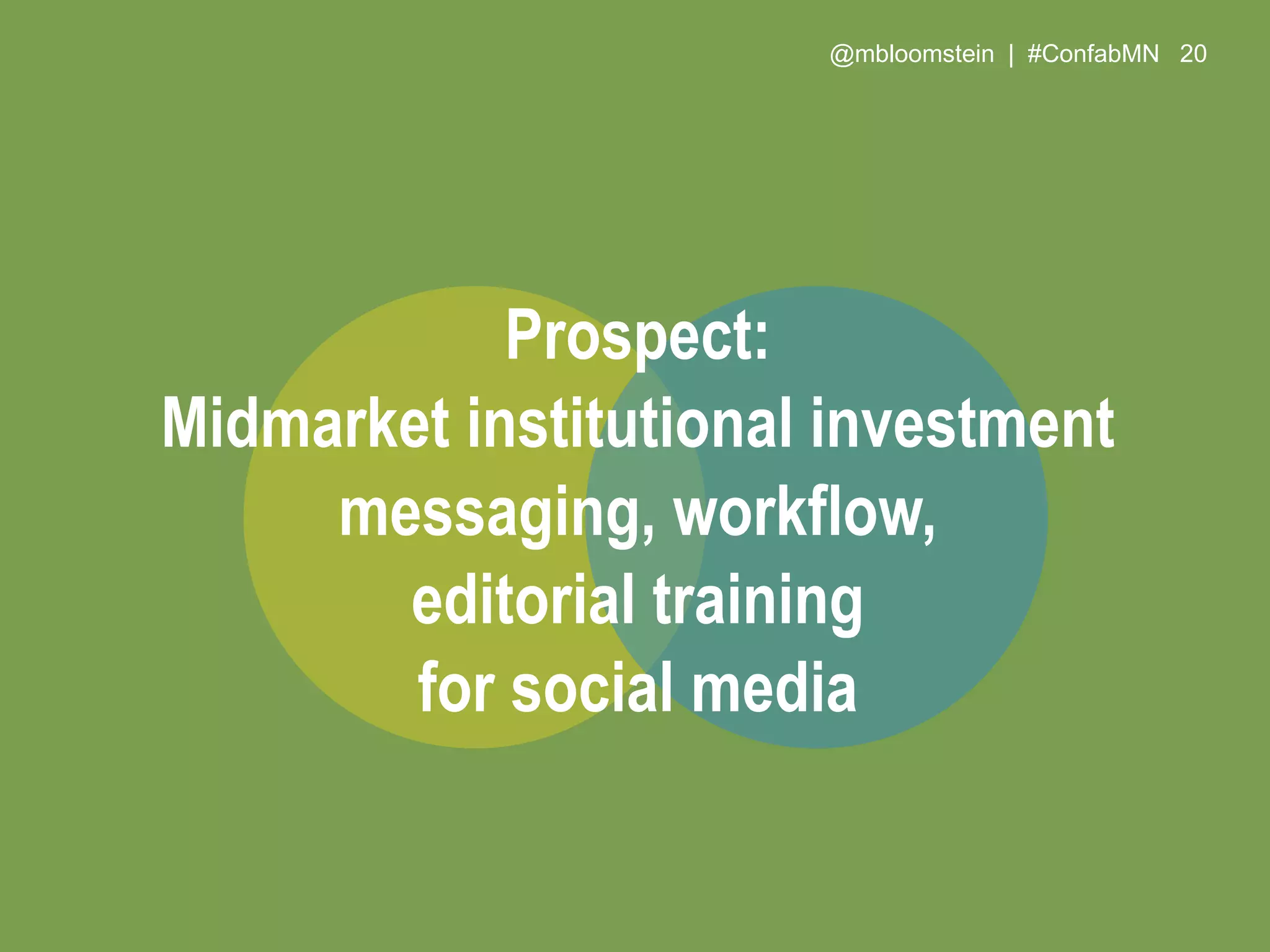 @mbloomstein | #ConfabMN 20

Prospect:
Midmarket institutional investment messaging, workflow, editorial training for social media